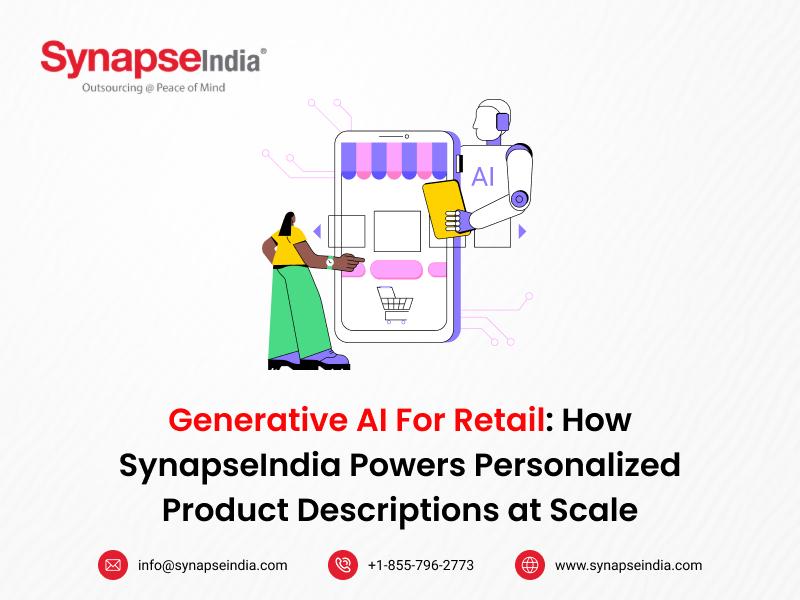 SynapseIndia®
Outsourcing @ Peace of Mind

AI

Generative AI For Retail: How SynapseIndia Powers Personalized Product Descriptions at Scale

info@synapseindia.com +1-855-796-2773 www.synapseindia.com